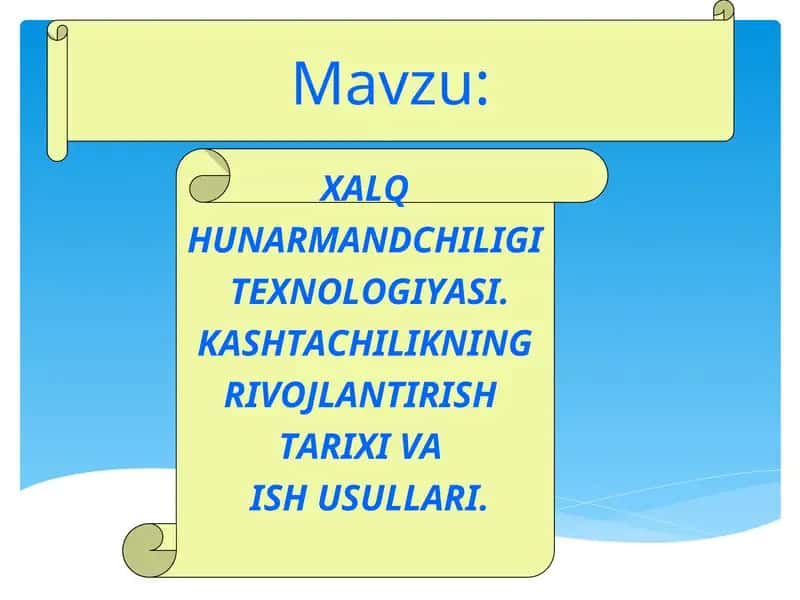 Mavzu:

XALQ HUNARMANDCHILIGI TEXNOLOGIYASI. KASHTACHILIKNING RIVOJLANTIRISH TARIXI VA ISH USULLARI.